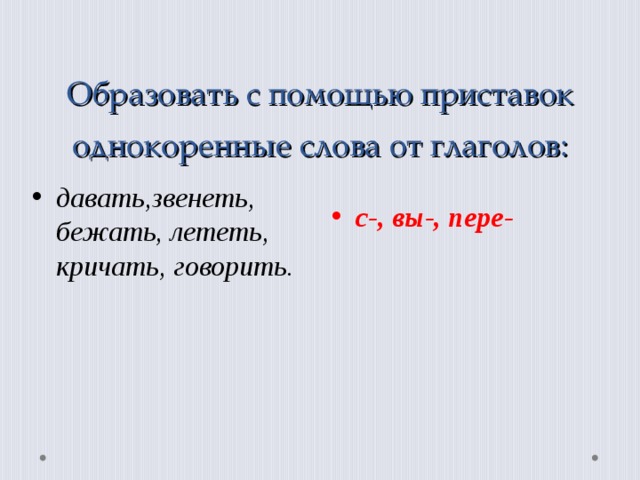 Образовать с помощью приставок однокоренные слова от глаголов:

• давать,звенеть, бежать, лететь, кричать, говорить.

• с-, вы-, пере-